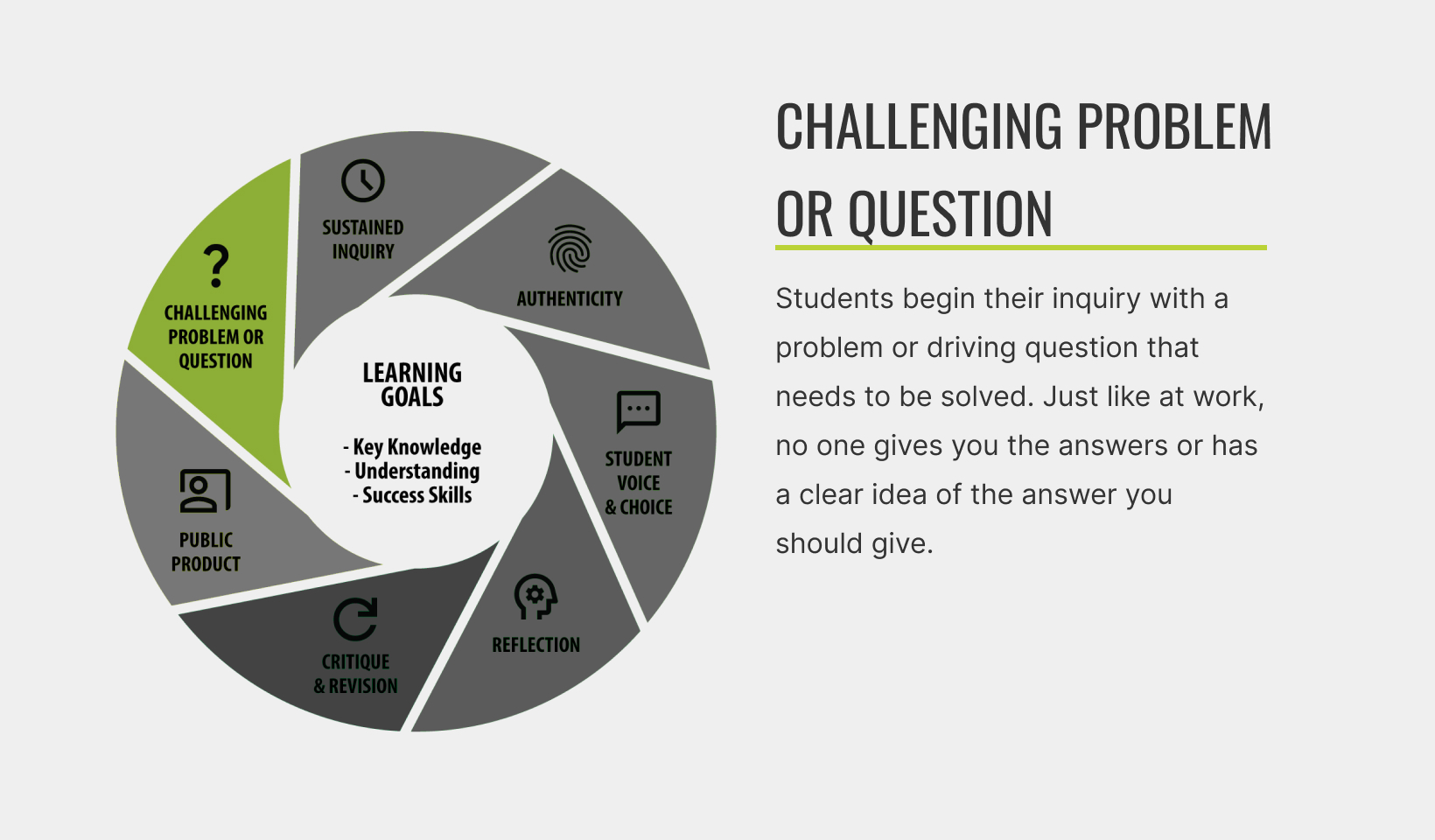 ?
CHALLENGING PROBLEM OR QUESTION

SUSTAINED INQUIRY

AUTHENTICITY

STUDENT VOICE & CHOICE

REFLECTION

CRITIQUE & REVISION

PUBLIC PRODUCT

LEARNING GOALS

- Key Knowledge
- Understanding
- Success Skills

CHALLENGING PROBLEM OR QUESTION

Students begin their inquiry with a problem or driving question that needs to be solved. Just like at work, no one gives you the answers or has a clear idea of the answer you should give.